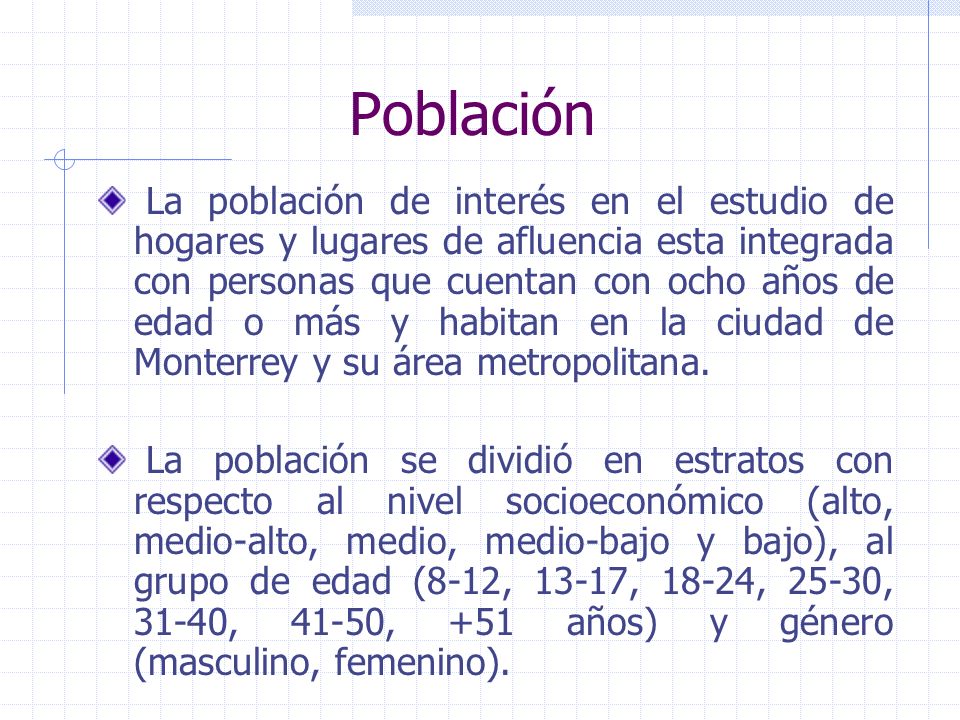 Población

La población de interés en el estudio de hogares y lugares de afluencia esta integrada con personas que cuentan con ocho años de edad o más y habitan en la ciudad de Monterrey y su área metropolitana.

La población se dividió en estratos con respecto al nivel socioeconómico (alto, medio-alto, medio, medio-bajo y bajo), al grupo de edad (8-12, 13-17, 18-24, 25-30, 31-40, 41-50, +51 años) y género (masculino, femenino).